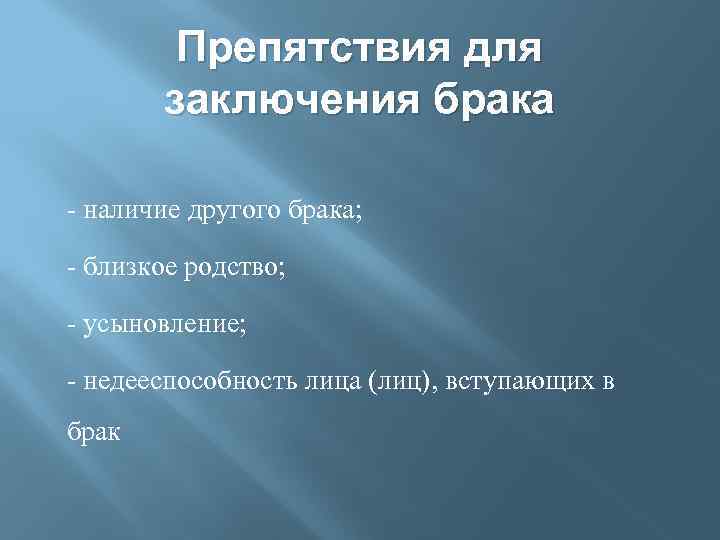 Препятствия для заключения брака

- наличие другого брака;

- близкое родство;

- усыновление;

- недееспособность лица (лиц), вступающих в брак